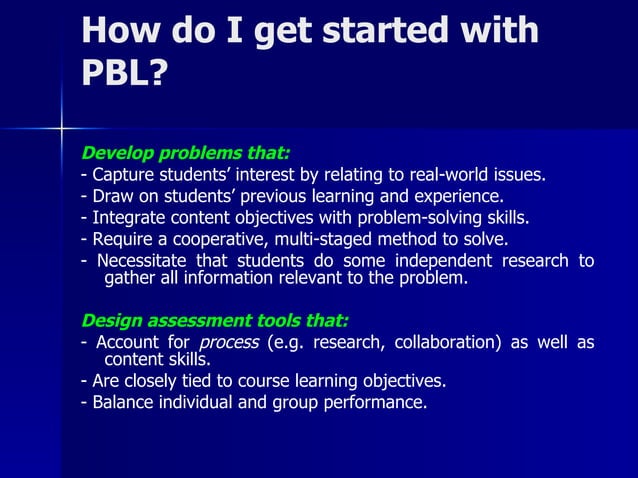 How do I get started with PBL?

Develop problems that:
- Capture students' interest by relating to real-world issues.
- Draw on students' previous learning and experience.
- Integrate content objectives with problem-solving skills.
- Require a cooperative, multi-staged method to solve.
- Necessitate that students do some independent research to gather all information relevant to the problem.

Design assessment tools that:
- Account for process (e.g. research, collaboration) as well as content skills.
- Are closely tied to course learning objectives.
- Balance individual and group performance.